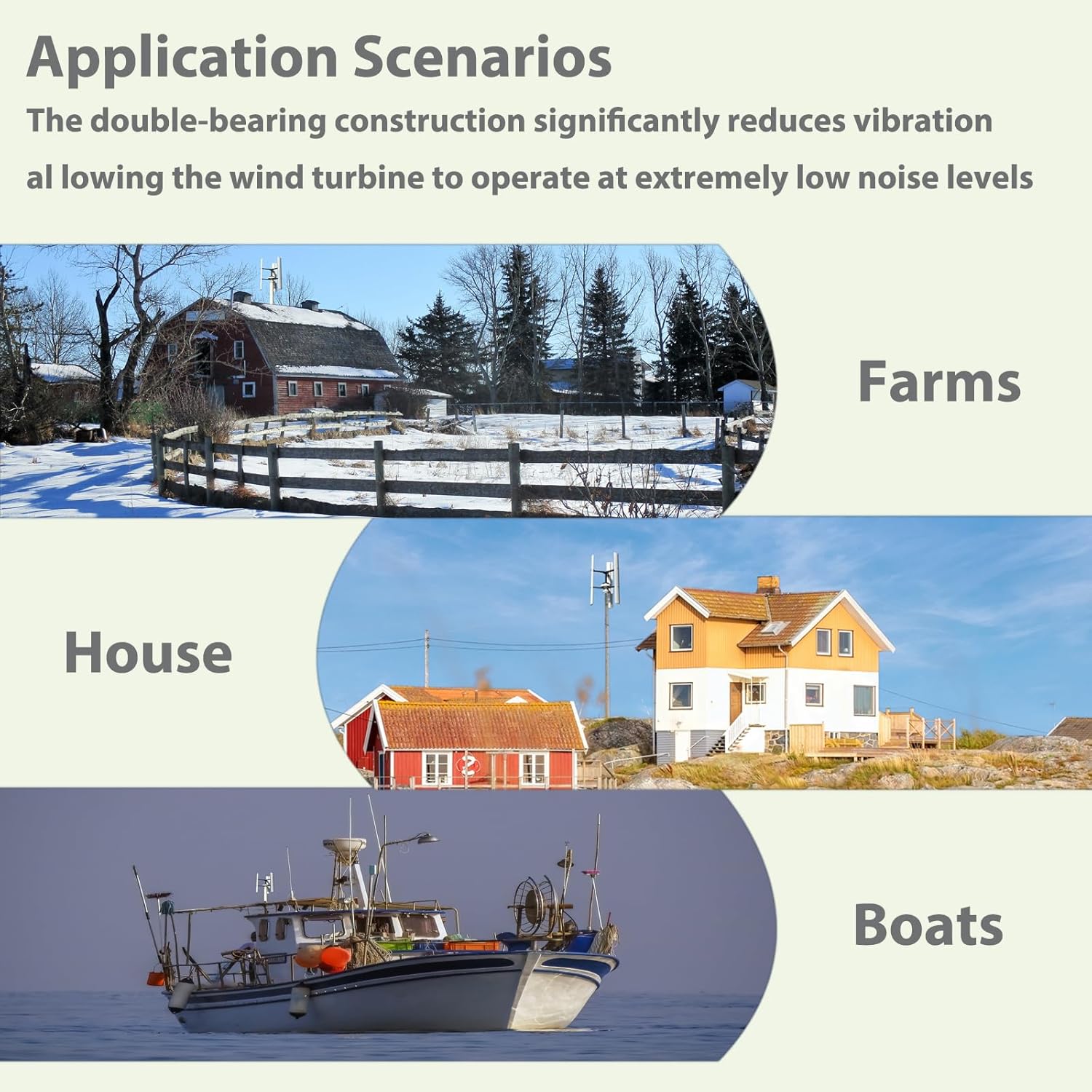 Application Scenarios

The double-bearing construction significantly reduces vibration al lowing the wind turbine to operate at extremely low noise levels

Farms

House

Boats